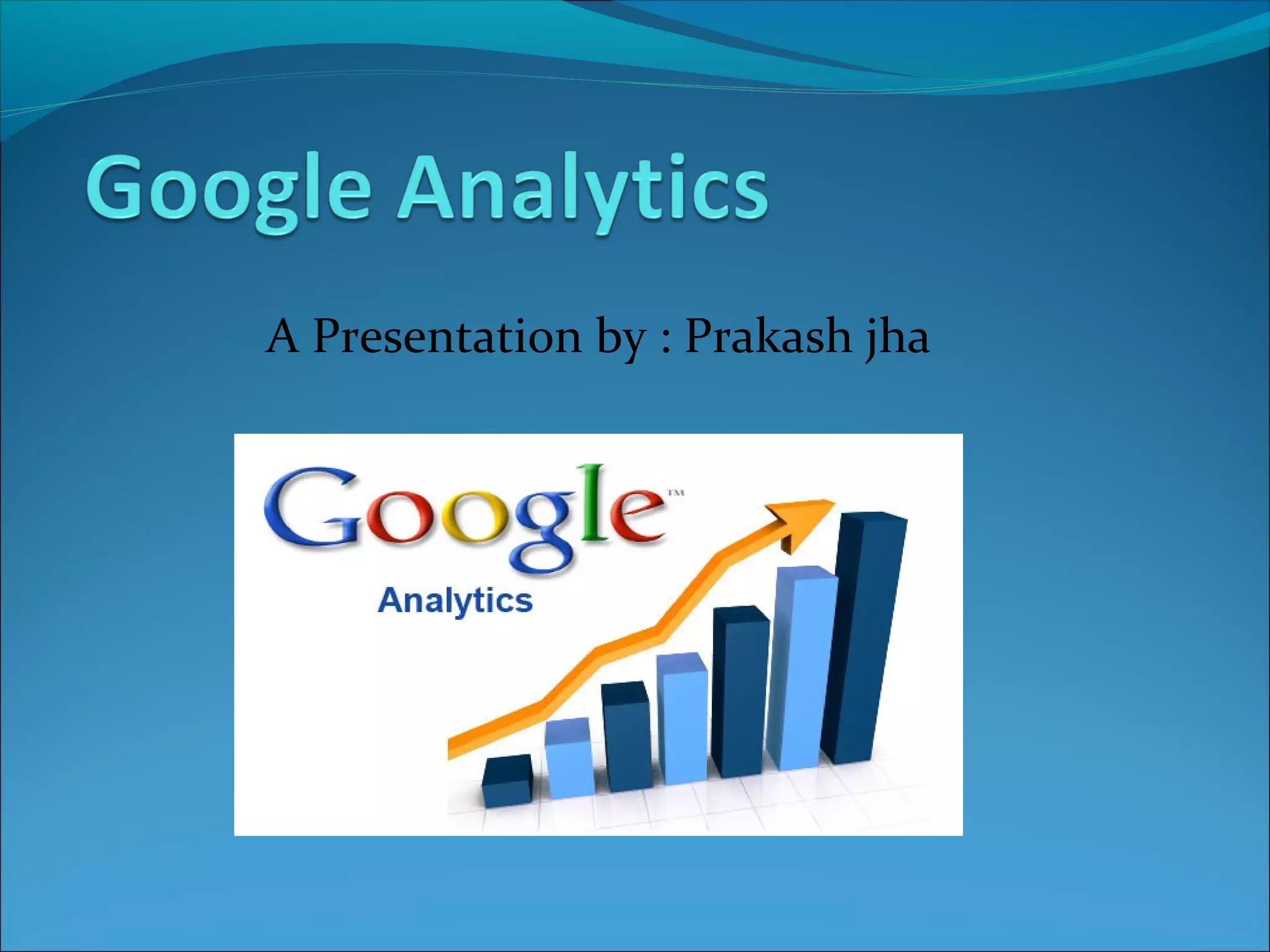 Google Analytics

A Presentation by : Prakash jha

Google™

Analytics